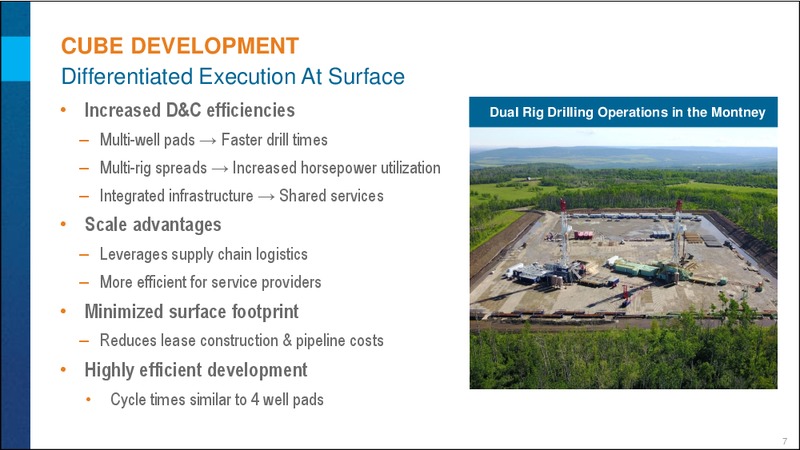 CUBE DEVELOPMENT

Differentiated Execution At Surface

• Increased D&C efficiencies
– Multi-well pads → Faster drill times
– Multi-rig spreads → Increased horsepower utilization
– Integrated infrastructure → Shared services
• Scale advantages
– Leverages supply chain logistics
– More efficient for service providers
• Minimized surface footprint
– Reduces lease construction & pipeline costs
• Highly efficient development
• Cycle times similar to 4 well pads

Dual Rig Drilling Operations in the Montney

7